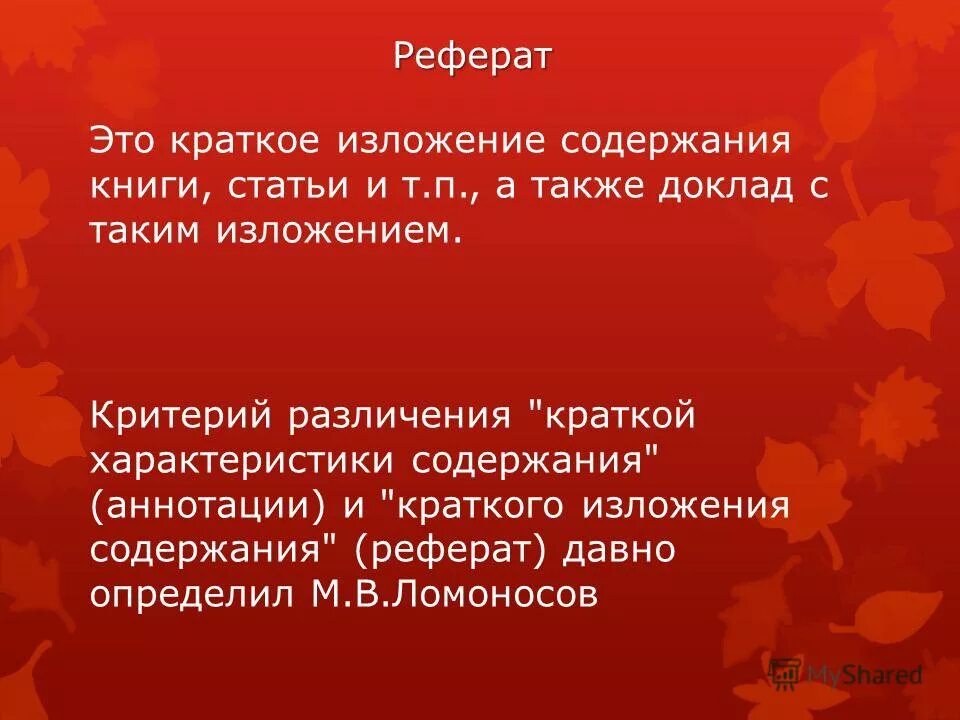 Реферат

Это краткое изложение содержания книги, статьи и т.п., а также доклад с таким изложением.

Критерий различения "краткой характеристики содержания" (аннотации) и "краткого изложения содержания" (реферат) давно определил М.В.Ломоносов

MyShared